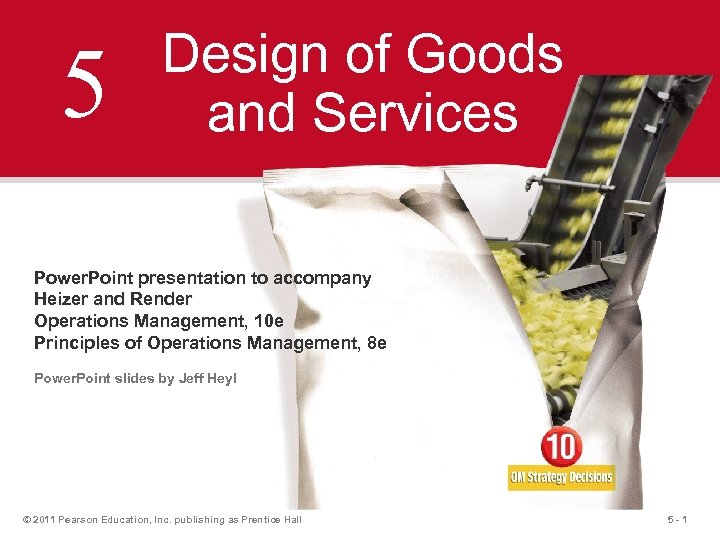 5

Design of Goods and Services

PowerPoint presentation to accompany
Heizer and Render
Operations Management, 10e
Principles of Operations Management, 8e

PowerPoint slides by Jeff Heyl

10
OM Strategy Decisions

© 2011 Pearson Education, Inc. publishing as Prentice Hall

5 - 1